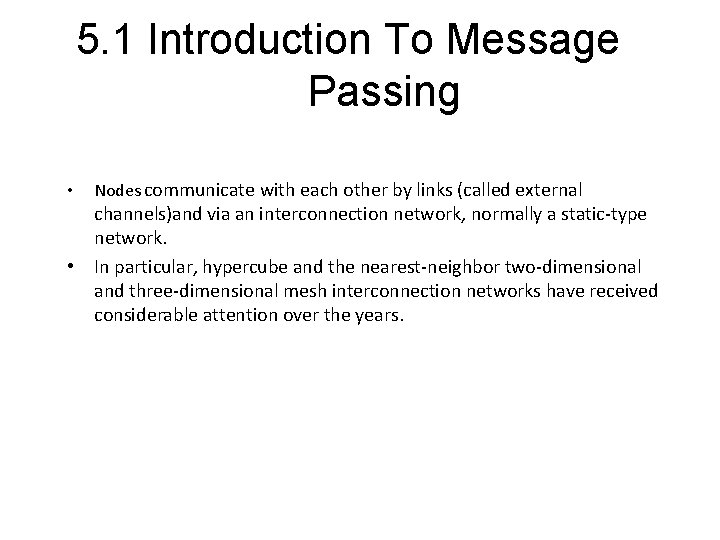 5.1 Introduction To Message Passing

• Nodes communicate with each other by links (called external channels)and via an interconnection network, normally a static-type network.

• In particular, hypercube and the nearest-neighbor two-dimensional and three-dimensional mesh interconnection networks have received considerable attention over the years.